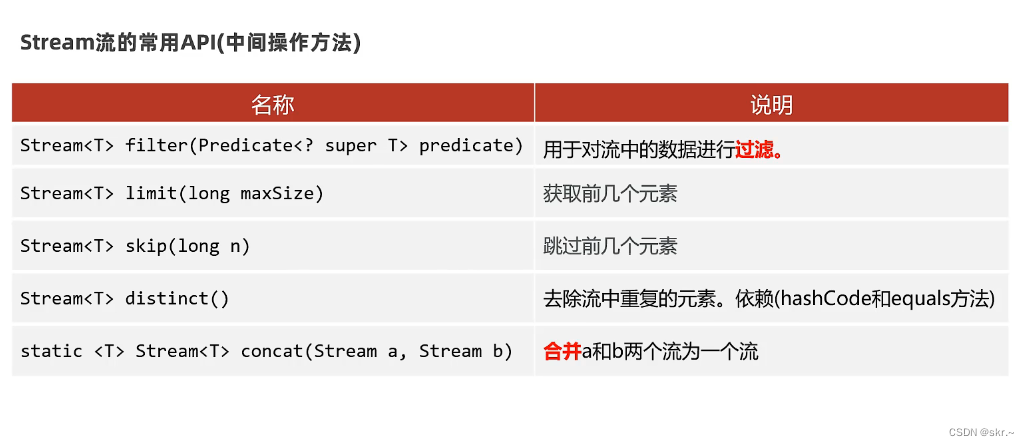 Stream流的常用API(中间操作方法)

| 名称 | 说明 |
|---|---|
| Stream<T> filter(Predicate<? super T> predicate) | 用于对流中的数据进行过滤。 |
| Stream<T> limit(long maxSize) | 获取前几个元素 |
| Stream<T> skip(long n) | 跳过前几个元素 |
| Stream<T> distinct() | 去除流中重复的元素。依赖(hashCode和equals方法) |
| static <T> Stream<T> concat(Stream a, Stream b) | 合并a和b两个流为一个流 |

CSDN @skr.~